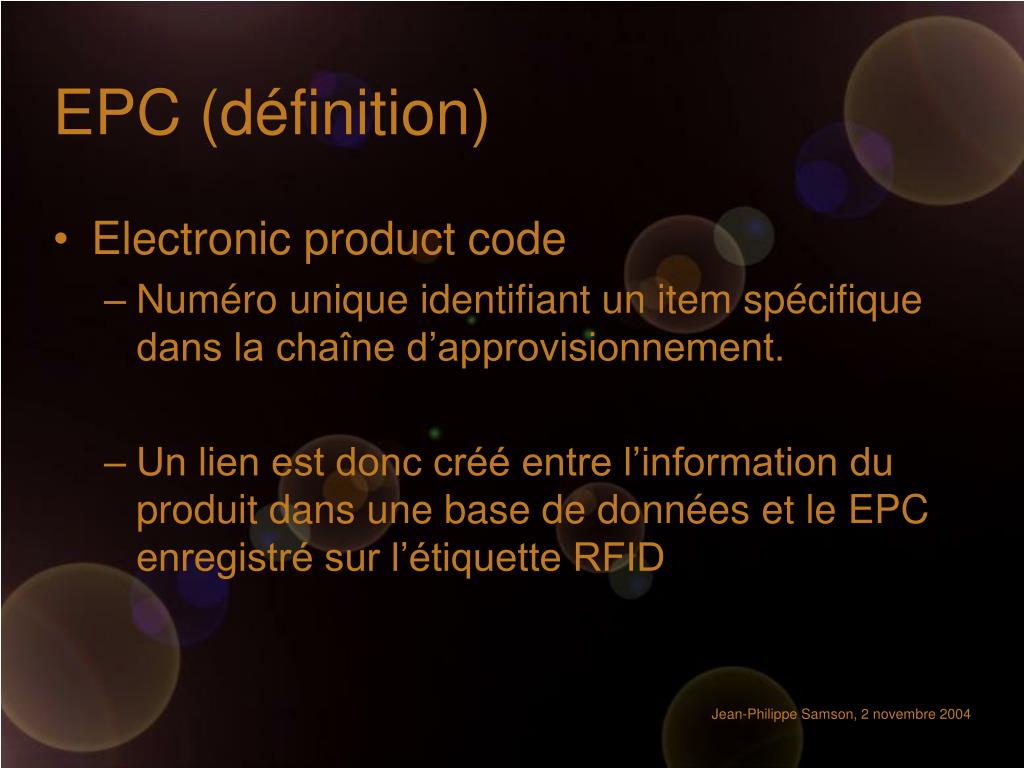 EPC (définition)

• Electronic product code
– Numéro unique identifiant un item spécifique dans la chaîne d’approvisionnement.

– Un lien est donc créé entre l’information du produit dans une base de données et le EPC enregistré sur l’étiquette RFID

Jean-Philippe Samson, 2 novembre 2004